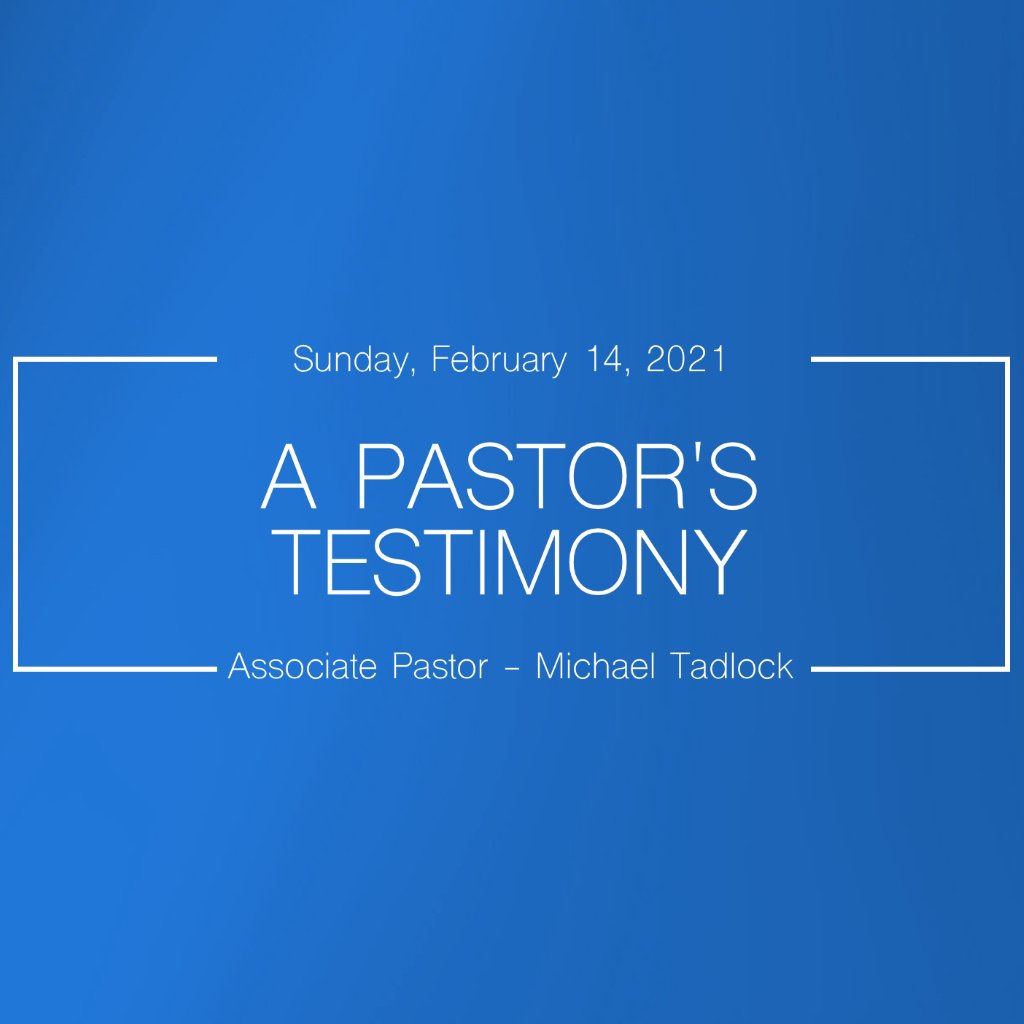 Sunday, February 14, 2021

A PASTOR'S TESTIMONY

Associate Pastor - Michael Tadlock